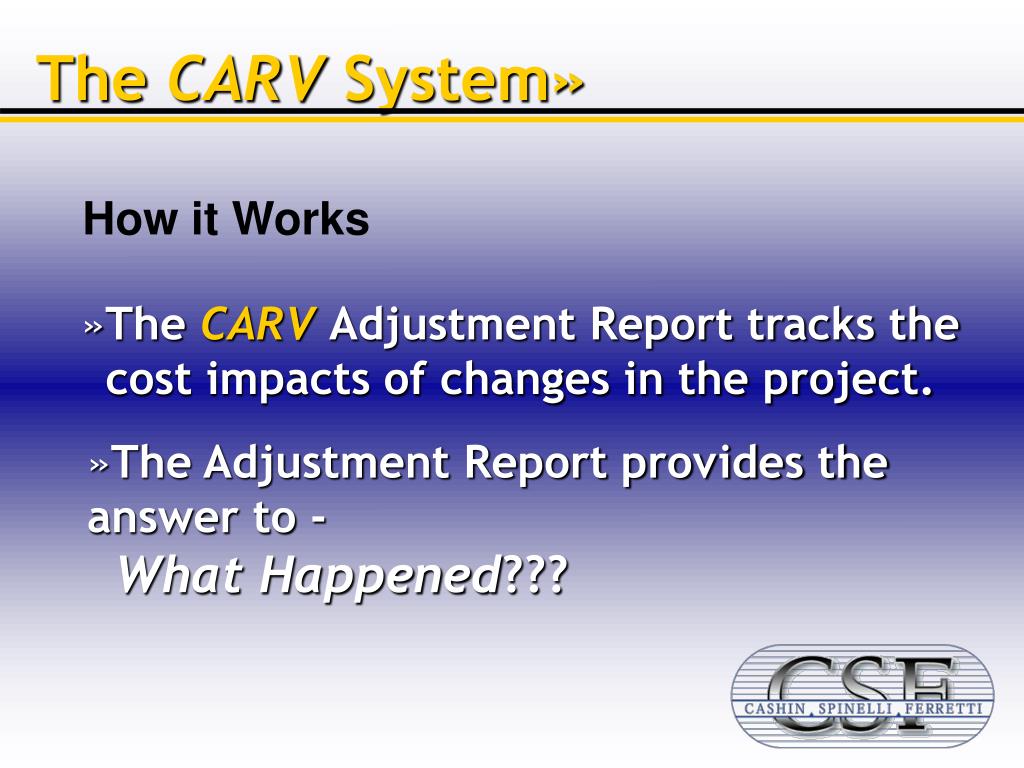 The CARV System»

How it Works

»The CARV Adjustment Report tracks the cost impacts of changes in the project.

»The Adjustment Report provides the answer to -
What Happened???

CSF
CASHIN, SPINELLI, FERRETTI